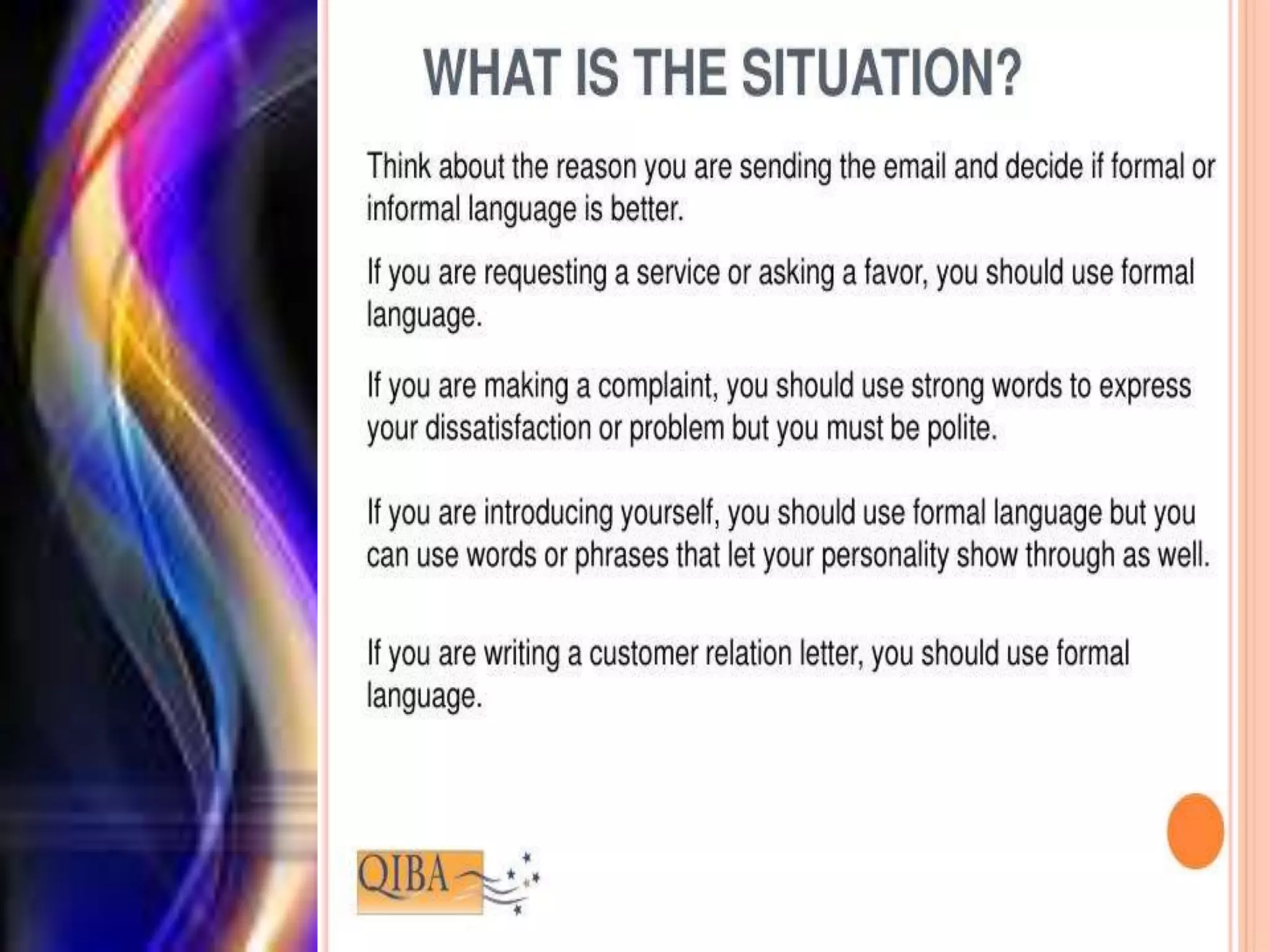 WHAT IS THE SITUATION?

Think about the reason you are sending the email and decide if formal or informal language is better.

If you are requesting a service or asking a favor, you should use formal language.

If you are making a complaint, you should use strong words to express your dissatisfaction or problem but you must be polite.

If you are introducing yourself, you should use formal language but you can use words or phrases that let your personality show through as well.

If you are writing a customer relation letter, you should use formal language.

QIBA